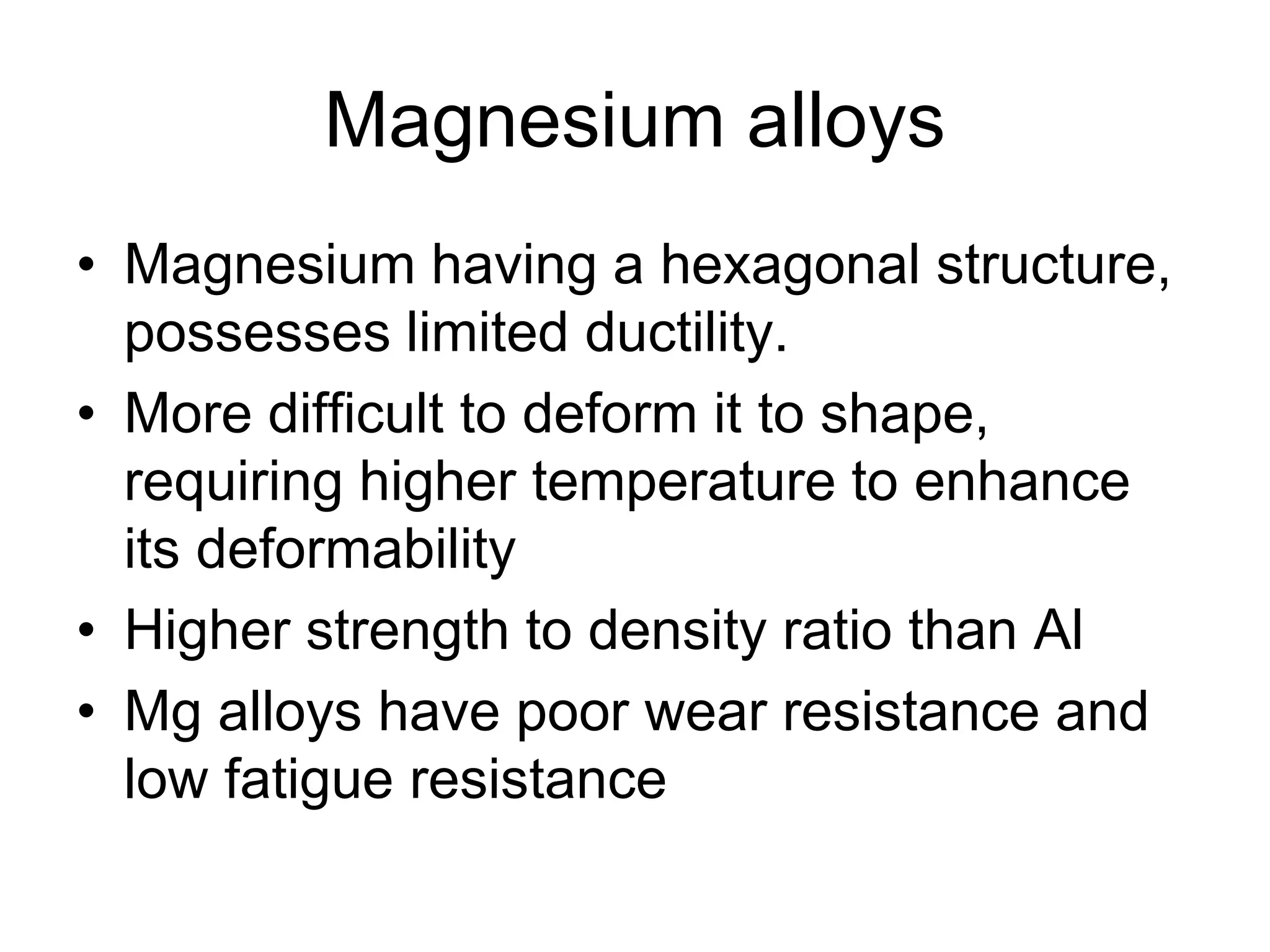 Magnesium alloys

• Magnesium having a hexagonal structure, possesses limited ductility.
• More difficult to deform it to shape, requiring higher temperature to enhance its deformability
• Higher strength to density ratio than Al
• Mg alloys have poor wear resistance and low fatigue resistance